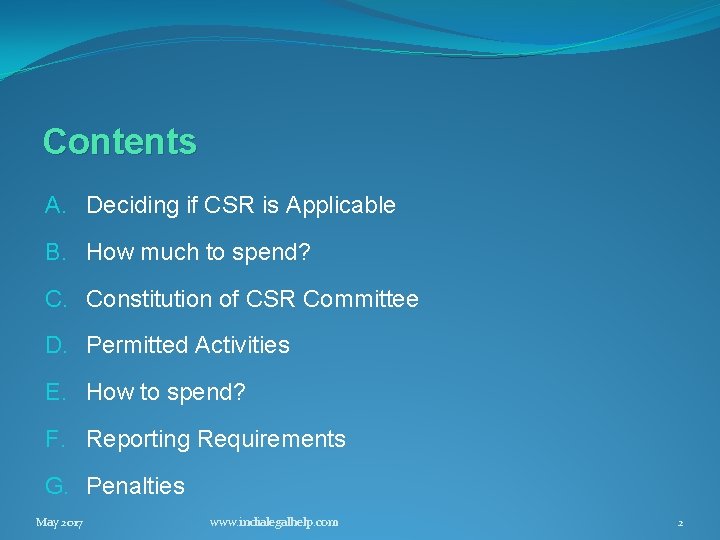 Contents

A. Deciding if CSR is Applicable

B. How much to spend?

C. Constitution of CSR Committee

D. Permitted Activities

E. How to spend?

F. Reporting Requirements

G. Penalties

May 2017 www.indialegalhelp.com 2